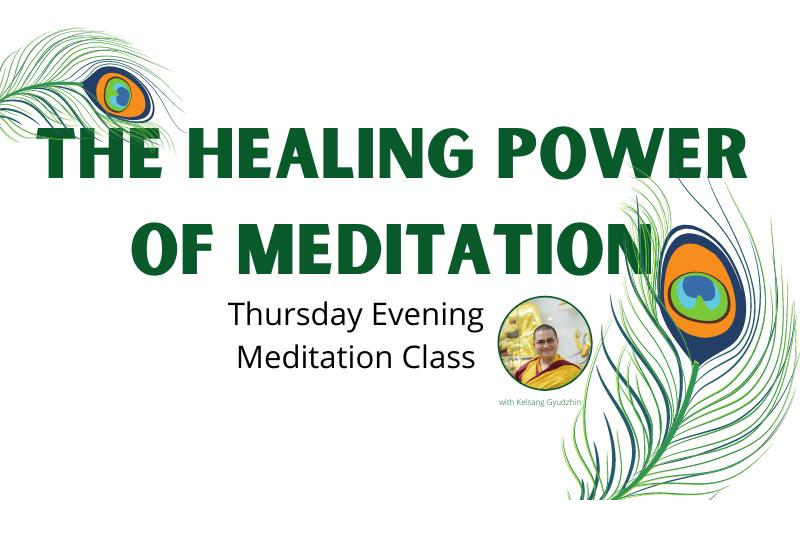 THE HEALING POWER OF MEDITATION

Thursday Evening Meditation Class

with Kelsang Gyudzhin